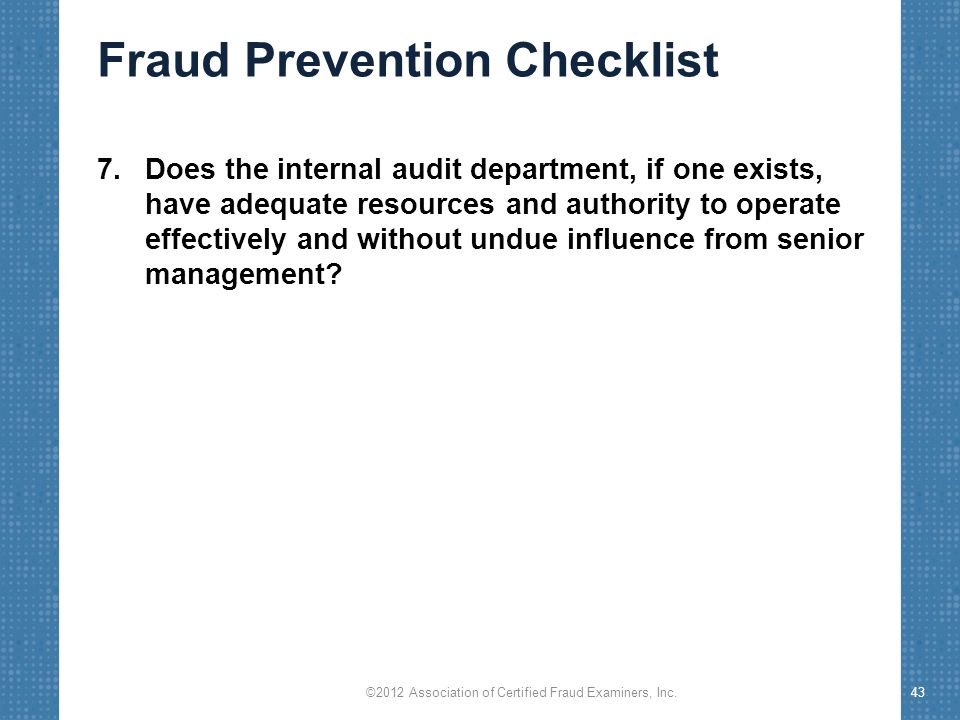 Fraud Prevention Checklist

7. Does the internal audit department, if one exists, have adequate resources and authority to operate effectively and without undue influence from senior management?

©2012 Association of Certified Fraud Examiners, Inc.

43